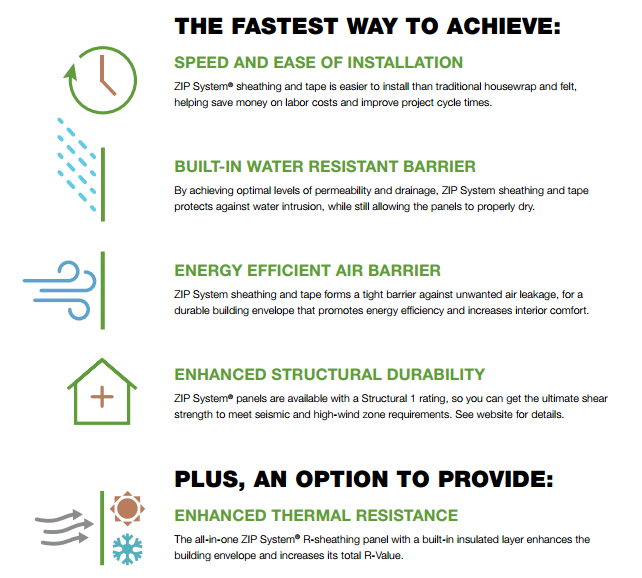 THE FASTEST WAY TO ACHIEVE:

SPEED AND EASE OF INSTALLATION

ZIP System® sheathing and tape is easier to install than traditional housewrap and felt, helping save money on labor costs and improve project cycle times.

BUILT-IN WATER RESISTANT BARRIER

By achieving optimal levels of permeability and drainage, ZIP System sheathing and tape protects against water intrusion, while still allowing the panels to properly dry.

ENERGY EFFICIENT AIR BARRIER

ZIP System sheathing and tape forms a tight barrier against unwanted air leakage, for a durable building envelope that promotes energy efficiency and increases interior comfort.

ENHANCED STRUCTURAL DURABILITY

ZIP System® panels are available with a Structural 1 rating, so you can get the ultimate shear strength to meet seismic and high-wind zone requirements. See website for details.

PLUS, AN OPTION TO PROVIDE:

ENHANCED THERMAL RESISTANCE

The all-in-one ZIP System® R-sheathing panel with a built-in insulated layer enhances the building envelope and increases its total R-Value.